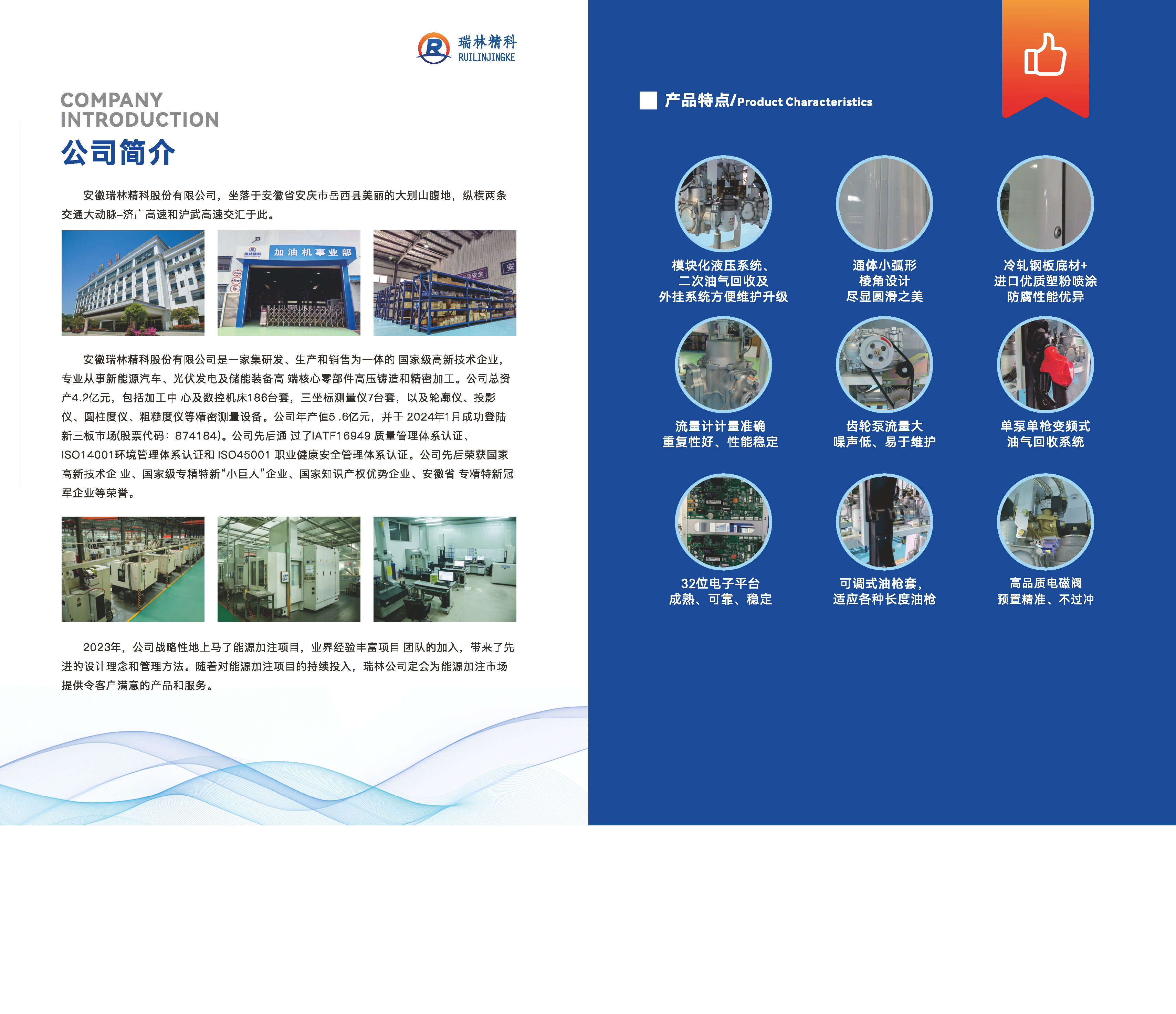 瑞林精科
RUILINJINGKE

COMPANY INTRODUCTION
公司简介

安徽瑞林精科股份有限公司，坐落于安徽省安庆市岳西县美丽的大别山腹地，纵横两条交通大动脉–济广高速和沪武高速交汇于此。

加油机事业部

安徽瑞林精科股份有限公司是一家集研发、生产和销售为一体的 国家级高新技术企业，专业从事新能源汽车、光伏发电及储能装备高 端核心零部件高压铸造和精密加工。公司总资产4.2亿元，包括加工中 心及数控机床186台套，三坐标测量仪7台套，以及轮廓仪、投影仪、圆柱度仪、粗糙度仪等精密测量设备。公司年产值5 .6亿元，并于 2024年1月成功登陆新三板市场(股票代码：874184)。公司先后通 过了IATF16949 质量管理体系认证、ISO14001环境管理体系认证和 ISO45001 职业健康安全管理体系认证。公司先后荣获国家高新技术企 业、国家级专精特新“小巨人”企业、国家知识产权优势企业、安徽省 专精特新冠军企业等荣誉。

2023年，公司战略性地上马了能源加注项目，业界经验丰富项目 团队的加入，带来了先进的设计理念和管理方法。随着对能源加注项目的持续投入，瑞林公司定会为能源加注市场提供令客户满意的产品和服务。

产品特点/Product Characteristics

模块化液压系统、
二次油气回收及
外挂系统方便维护升级

通体小弧形
棱角设计
尽显圆滑之美

冷轧钢板底材+
进口优质塑粉喷涂
防腐性能优异

流量计计量准确
重复性好、性能稳定

齿轮泵流量大
噪声低、易于维护

单泵单枪变频式
油气回收系统

32位电子平台
成熟、可靠、稳定

可调式油枪套，
适应各种长度油枪

高品质电磁阀
预置精准、不过冲